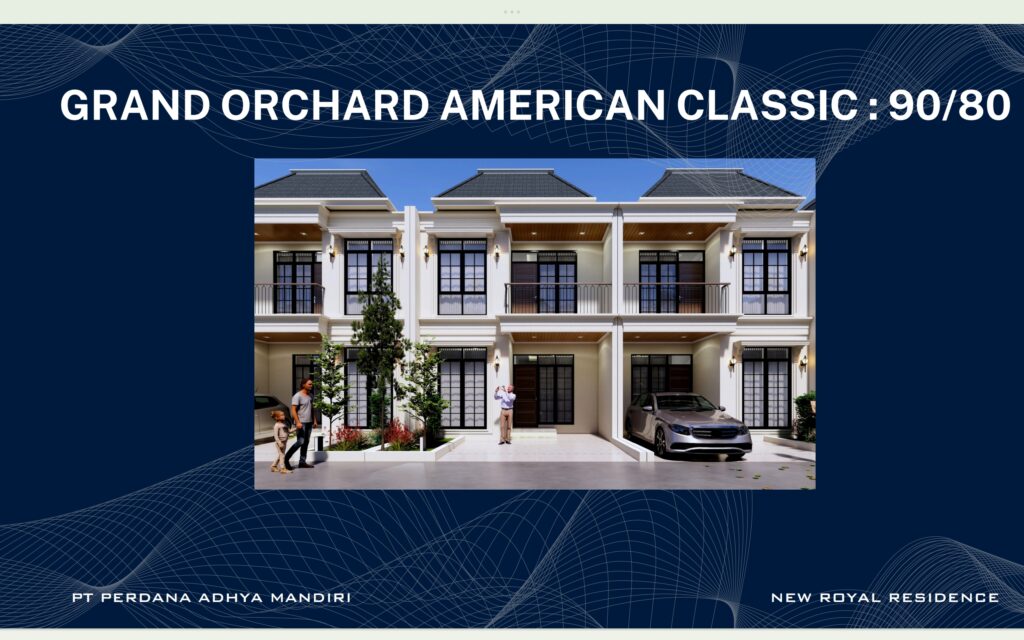 GRAND ORCHARD AMERICAN CLASSIC : 90/80

PT PERDANA ADHYA MANDIRI

NEW ROYAL RESIDENCE